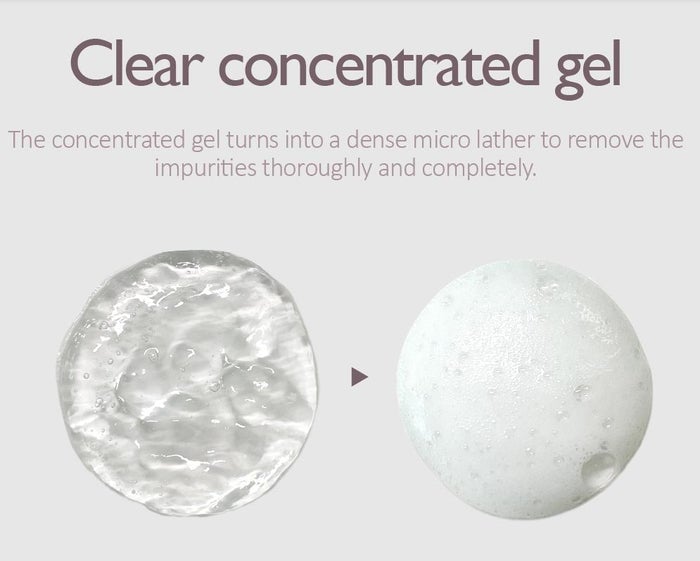 Clear concentrated gel

The concentrated gel turns into a dense micro lather to remove the impurities thoroughly and completely.